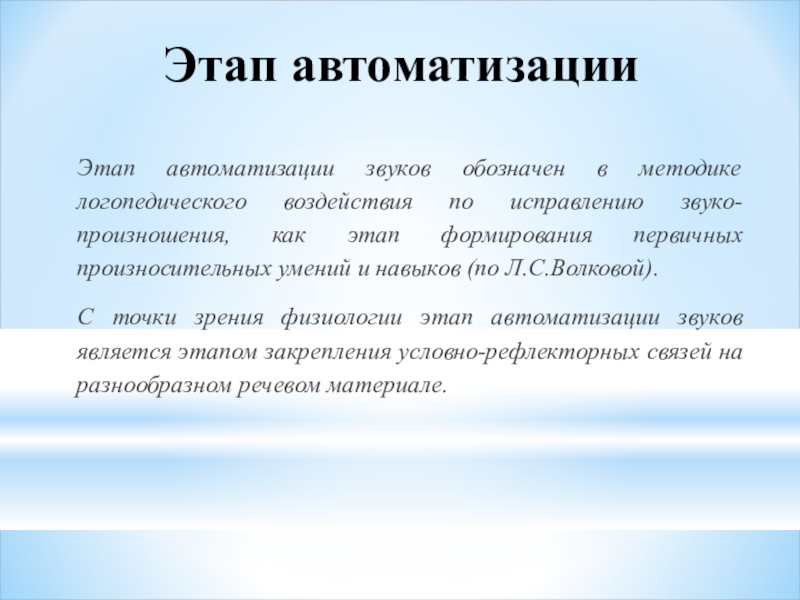 Этап автоматизации

Этап автоматизации звуков обозначен в методике логопедического воздействия по исправлению звукопроизношения, как этап формирования первичных произносительных умений и навыков (по Л.С.Волковой).

С точки зрения физиологии этап автоматизации звуков является этапом закрепления условно-рефлекторных связей на разнообразном речевом материале.